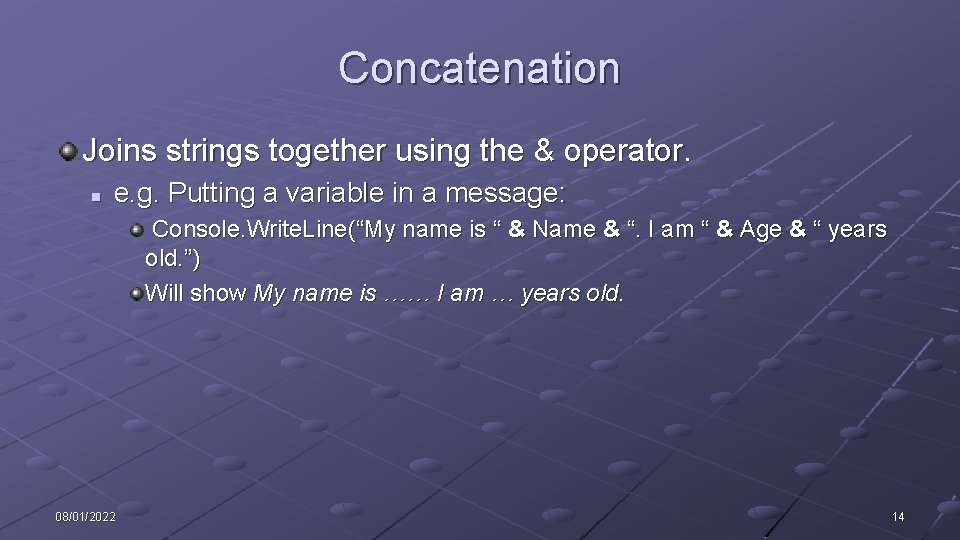 Concatenation

Joins strings together using the & operator.

e.g. Putting a variable in a message:

Console.WriteLine(“My name is “ & Name & “. I am “ & Age & “ years old.”)

Will show My name is …… I am … years old.

08/01/2022

14